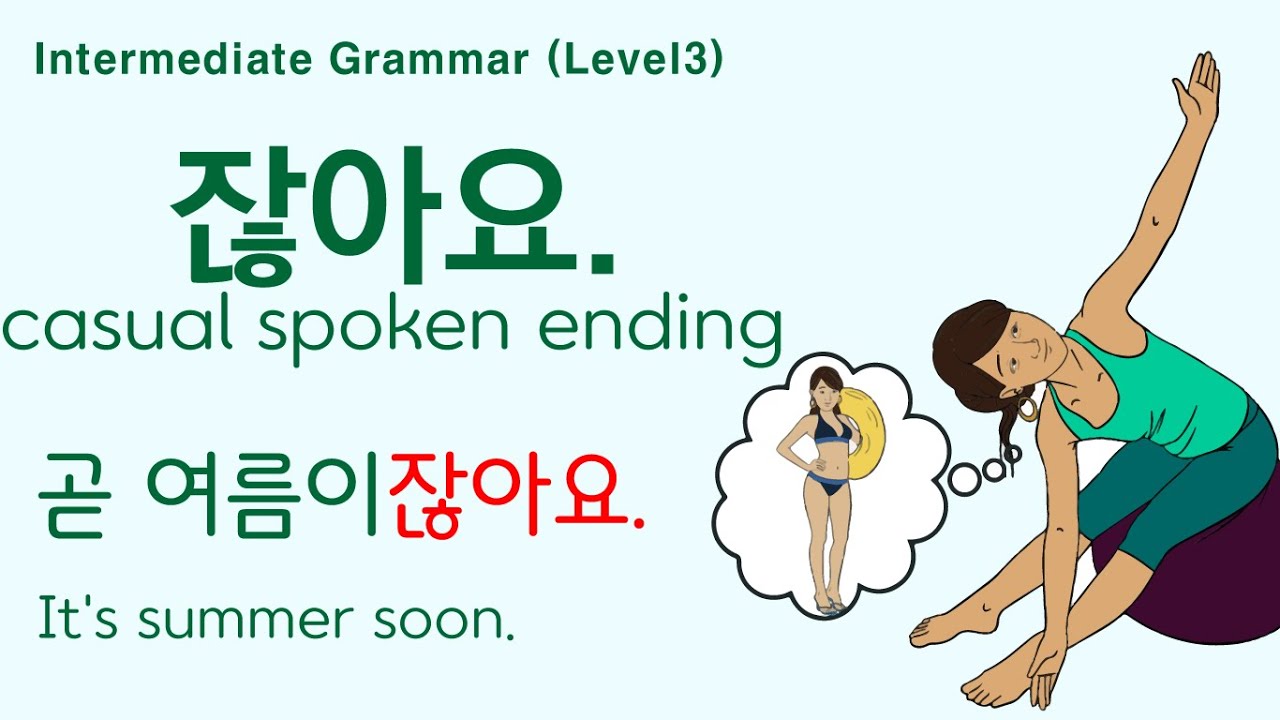 Intermediate Grammar (Level3)

잖아요.

casual spoken ending

곧 여름이잖아요.

It's summer soon.